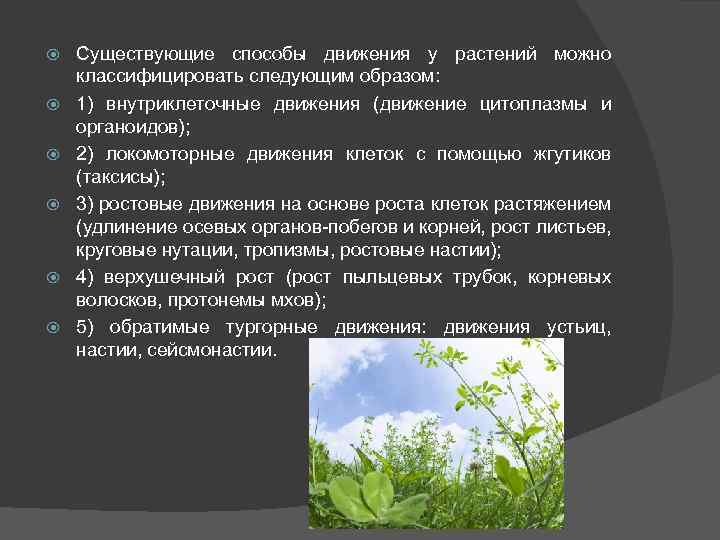 Существующие способы движения у растений можно классифицировать следующим образом:

1) внутриклеточные движения (движение цитоплазмы и органоидов);

2) локомоторные движения клеток с помощью жгутиков (таксисы);

3) ростовые движения на основе роста клеток растяжением (удлинение осевых органов-побегов и корней, рост листьев, круговые нутации, тропизмы, ростовые настии);

4) верхушечный рост (рост пыльцевых трубок, корневых волосков, протонемы мхов);

5) обратимые тургорные движения: движения устьиц, настии, сейсмонастии.